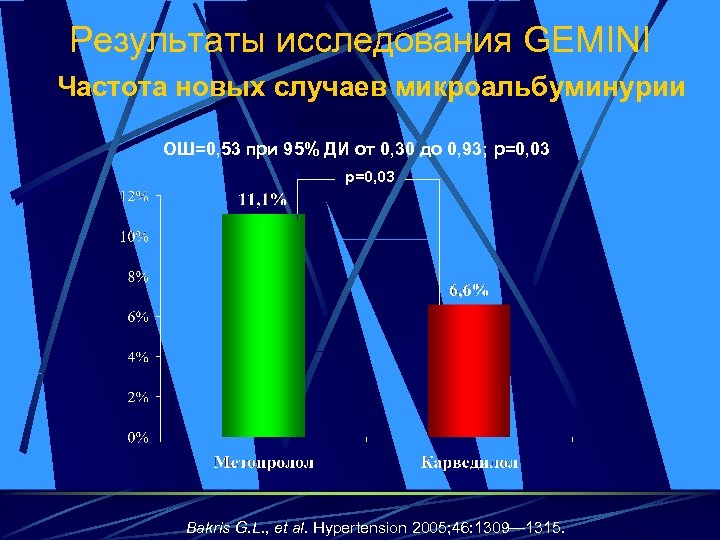 Результаты исследования GEMINI

Частота новых случаев микроальбуминурии

ОШ=0,53 при 95% ДИ от 0,30 до 0,93; р=0,03

р=0,03

12%
10%
8%
6%
4%
2%
0%

11,1%

6,6%

Метопролол

Карведилол

Bakris G.L., et al. Hypertension 2005;46:1309—1315.